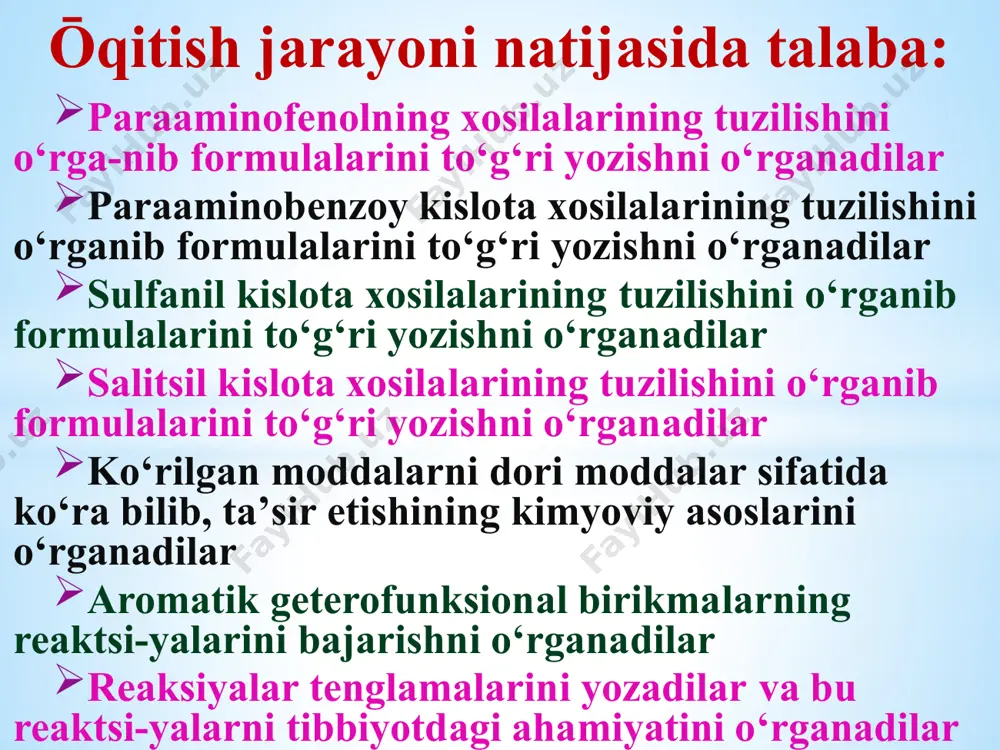 Ōqitish jarayoni natijasida talaba:

➢Paraaminofenolning xosilalarining tuzilishini o‘rga-nib formulalarini to‘g‘ri yozishni o‘rganadilar

➢Paraaminobenzoy kislota xosilalarining tuzilishini o‘rganib formulalarini to‘g‘ri yozishni o‘rganadilar

➢Sulfanil kislota xosilalarining tuzilishini o‘rganib formulalarini to‘g‘ri yozishni o‘rganadilar

➢Salitsil kislota xosilalarining tuzilishini o‘rganib formulalarini to‘g‘ri yozishni o‘rganadilar

➢Ko‘rilgan moddalarni dori moddalar sifatida ko‘ra bilib, ta’sir etishining kimyoviy asoslarini o‘rganadilar

➢Aromatik geterofunksional birikmalarning reaktsi-yalarini bajarishni o‘rganadilar

➢Reaksiyalar tenglamalarini yozadilar va bu reaktsi-yalarni tibbiyotdagi ahamiyatini o‘rganadilar

Fayllar.uz